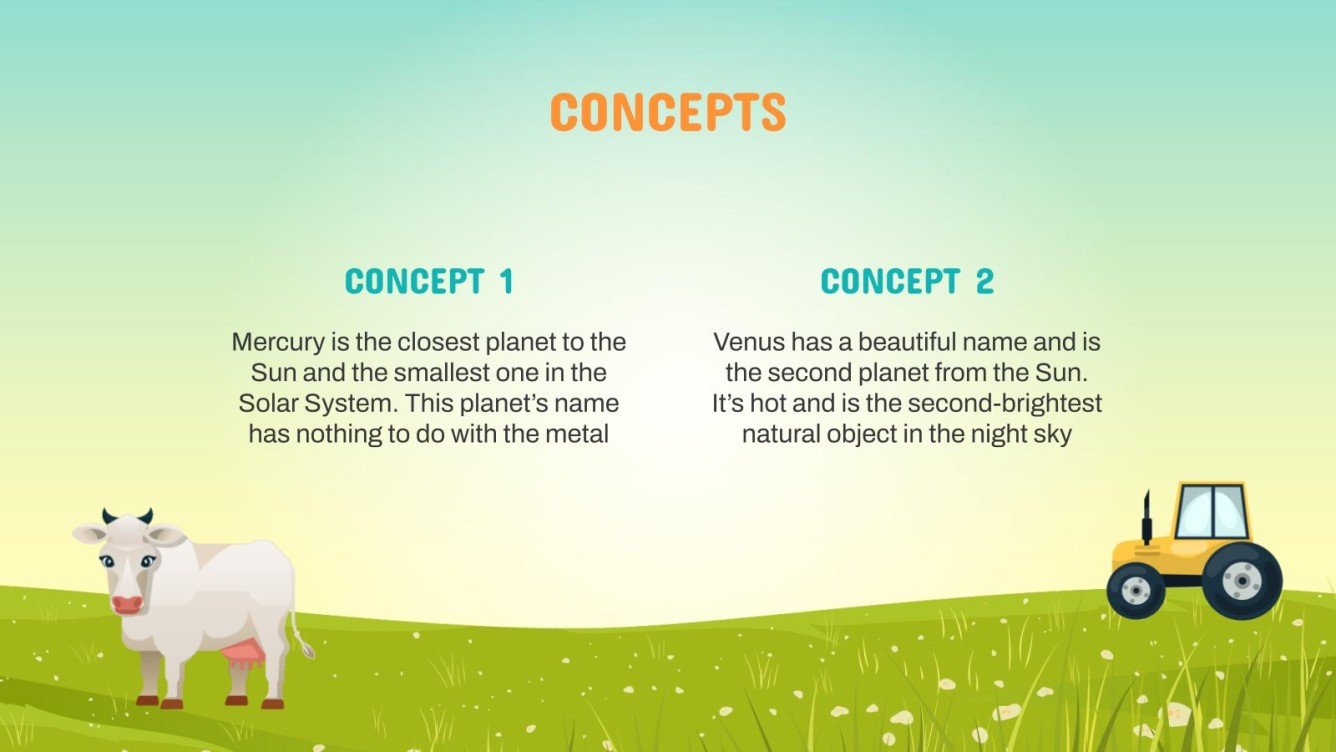 CONCEPTS

CONCEPT 1

Mercury is the closest planet to the Sun and the smallest one in the Solar System. This planet's name has nothing to do with the metal

CONCEPT 2

Venus has a beautiful name and is the second planet from the Sun. It's hot and is the second-brightest natural object in the night sky